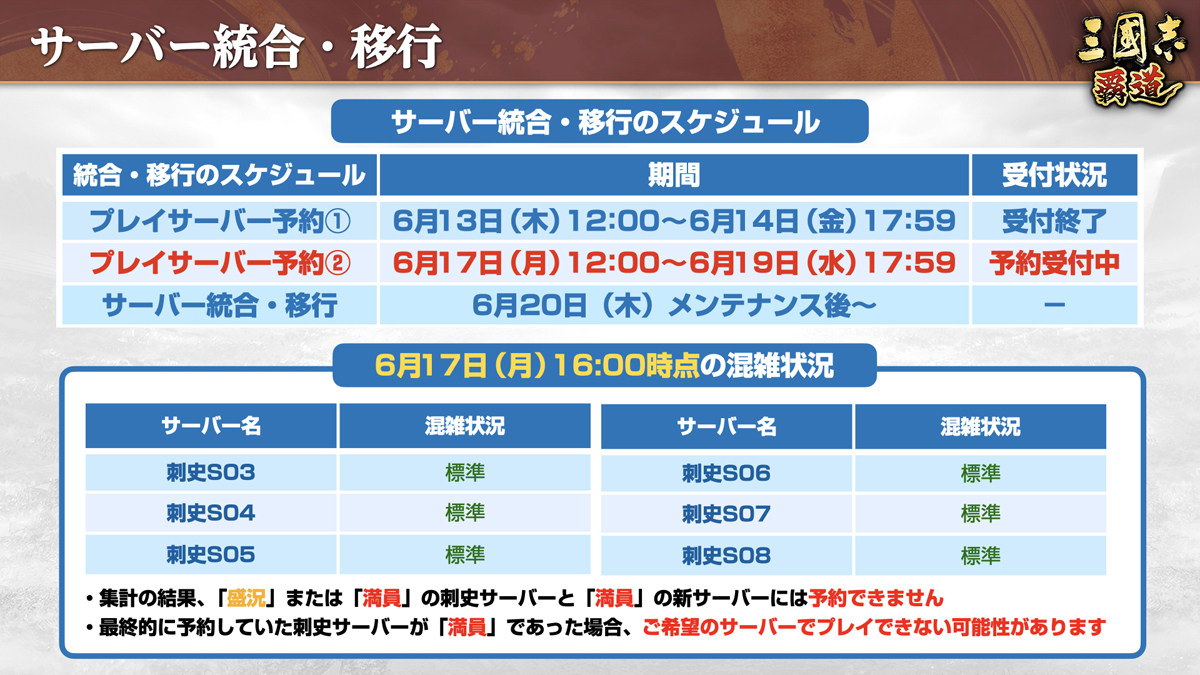 サーバー統合・移行

三國志 覇道

サーバー統合・移行のスケジュール

| 統合・移行のスケジュール | 期間 | 受付状況 |
|---|---|---|
| プレイサーバー予約① | 6月13日（木）12:00～6月14日（金）17:59 | 受付終了 |
| プレイサーバー予約② | 6月17日（月）12:00～6月19日（水）17:59 | 予約受付中 |
| サーバー統合・移行 | 6月20日（木）メンテナンス後～ | ー |

6月17日（月）16:00時点の混雑状況

| サーバー名 | 混雑状況 |
|---|---|
| 刺史S03 | 標準 |
| 刺史S04 | 標準 |
| 刺史S05 | 標準 |

| サーバー名 | 混雑状況 |
|---|---|
| 刺史S06 | 標準 |
| 刺史S07 | 標準 |
| 刺史S08 | 標準 |

・集計の結果、「盛況」または「満員」の刺史サーバーと「満員」の新サーバーには予約できません
・最終的に予約していた刺史サーバーが「満員」であった場合、ご希望のサーバーでプレイできない可能性があります